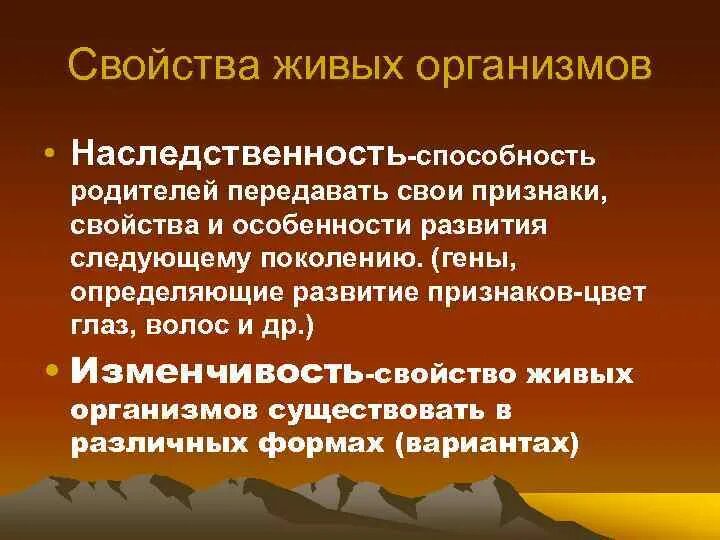 Свойства живых организмов

• Наследственность-способность родителей передавать свои признаки, свойства и особенности развития следующему поколению. (гены, определяющие развитие признаков-цвет глаз, волос и др.)

• Изменчивость-свойство живых организмов существовать в различных формах (вариантах)